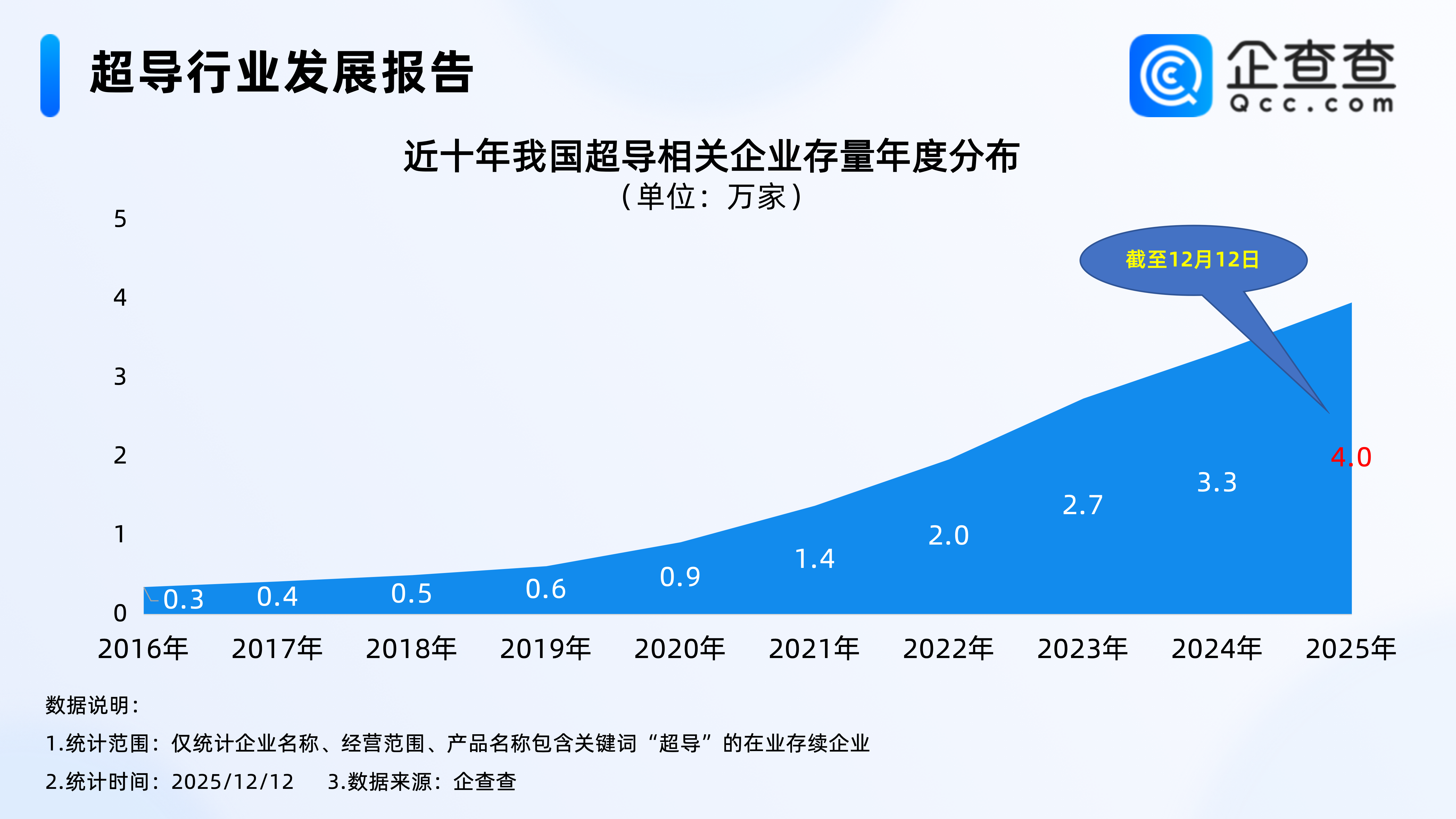 超导行业发展报告

企查查
Qcc.com

近十年我国超导相关企业存量年度分布
（单位：万家）

5
4
3
2
1
0

截至12月12日

0.3
0.4
0.5
0.6
0.9
1.4
2.0
2.7
3.3
4.0

2016年 2017年 2018年 2019年 2020年 2021年 2022年 2023年 2024年 2025年

数据说明：
1.统计范围：仅统计企业名称、经营范围、产品名称包含关键词“超导”的在业存续企业
2.统计时间：2025/12/12 3.数据来源：企查查